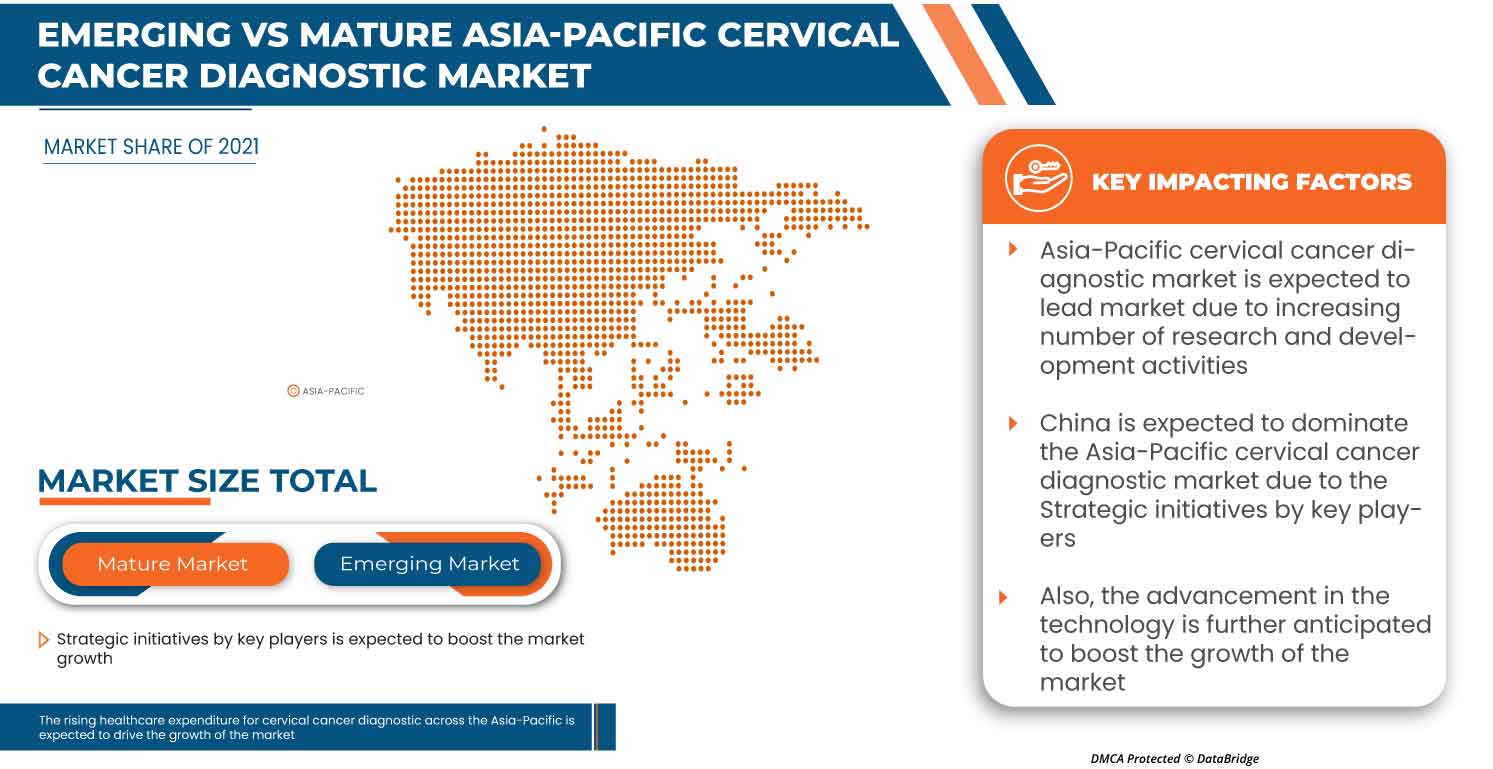 EMERGING VS MATURE ASIA-PACIFIC CERVICAL CANCER DIAGNOSTIC MARKET

MARKET SHARE OF 2021

ASIA-PACIFIC

MARKET SIZE TOTAL

Mature Market

Emerging Market

Strategic initiatives by key players is expected to boost the market growth

The rising healthcare expenditure for cervical cancer diagnostic across the Asia-Pacific is expected to drive the growth of the market

KEY IMPACTING FACTORS

Asia-Pacific cervical cancer diagnostic market is expected to lead market due to increasing number of research and development activities

China is expected to dominate the Asia-Pacific cervical cancer diagnostic market due to the Strategic initiatives by key players

Also, the advancement in the technology is further anticipated to boost the growth of the market

DMCA Protected © DataBridge